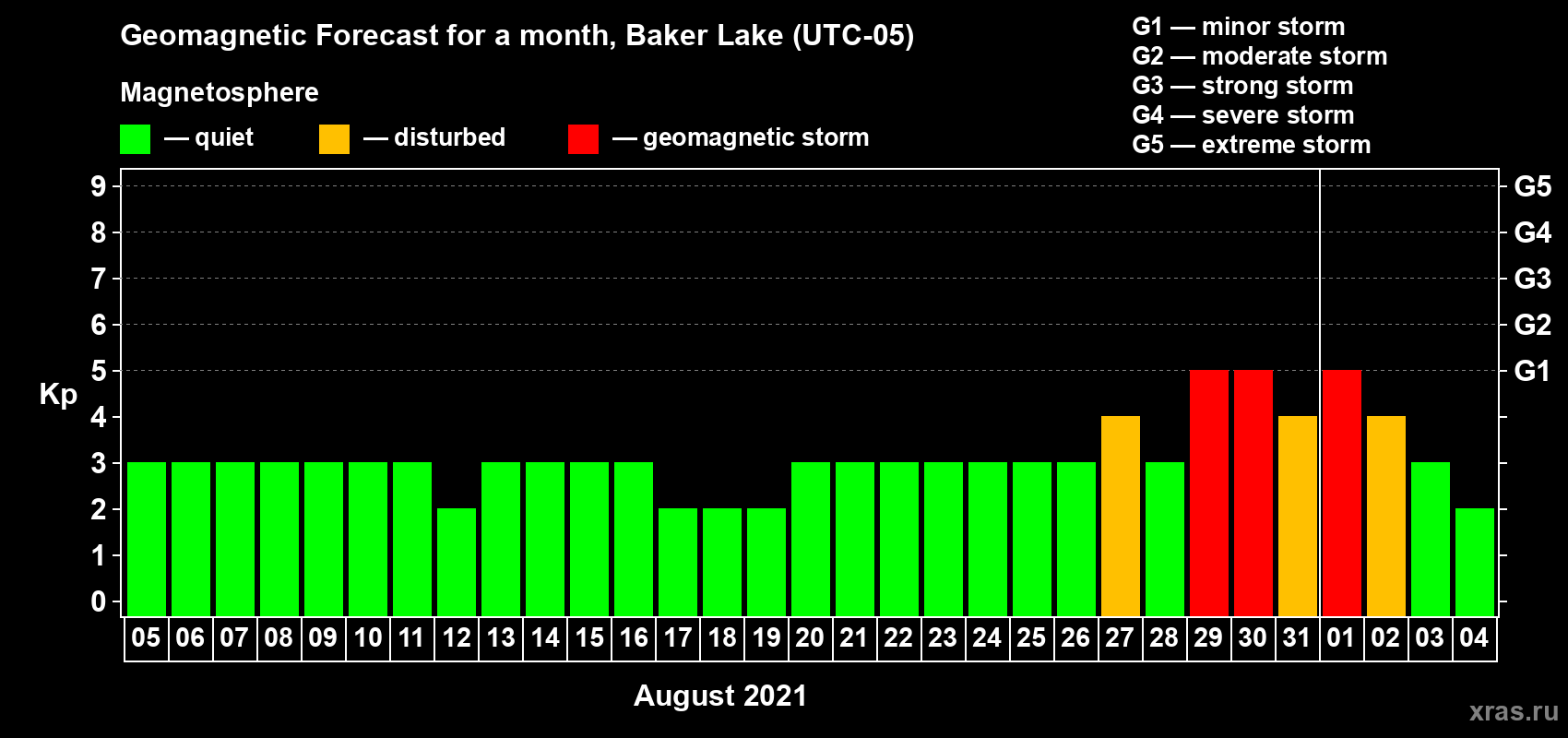 Geomagnetic Forecast for a month, Baker Lake (UTC-05)

Magnetosphere

— quiet — disturbed — geomagnetic storm

G1 — minor storm
G2 — moderate storm
G3 — strong storm
G4 — severe storm
G5 — extreme storm

Kp

9
8
7
6
5
4
3
2
1
0

G5
G4
G3
G2
G1

05 06 07 08 09 10 11 12 13 14 15 16 17 18 19 20 21 22 23 24 25 26 27 28 29 30 31 01 02 03 04

August 2021

xras.ru